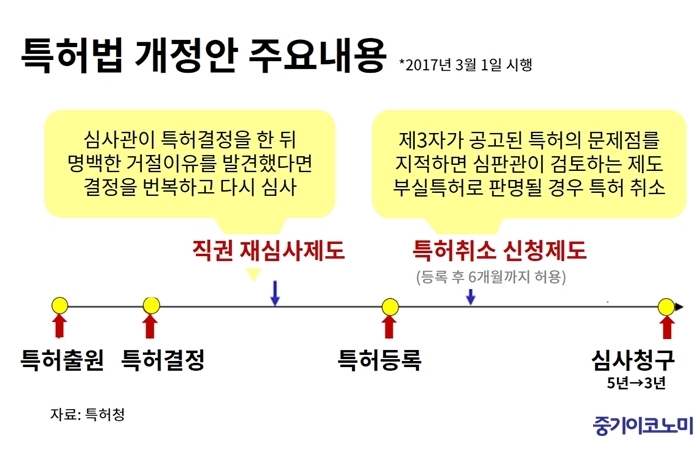 특허법 개정안 주요내용 *2017년 3월 1일 시행

심사관이 특허결정을 한 뒤 명백한 거절이유를 발견했다면 결정을 번복하고 다시 심사

제3자가 공고된 특허의 문제점를 지적하면 심판관이 검토하는 제도 부실특허로 판명될 경우 특허 취소

직권 재심사제도

특허취소 신청제도

(등록 후 6개월까지 허용)

특허출원

특허결정

특허등록

심사청구

5년→3년

자료: 특허청

중기이코노미